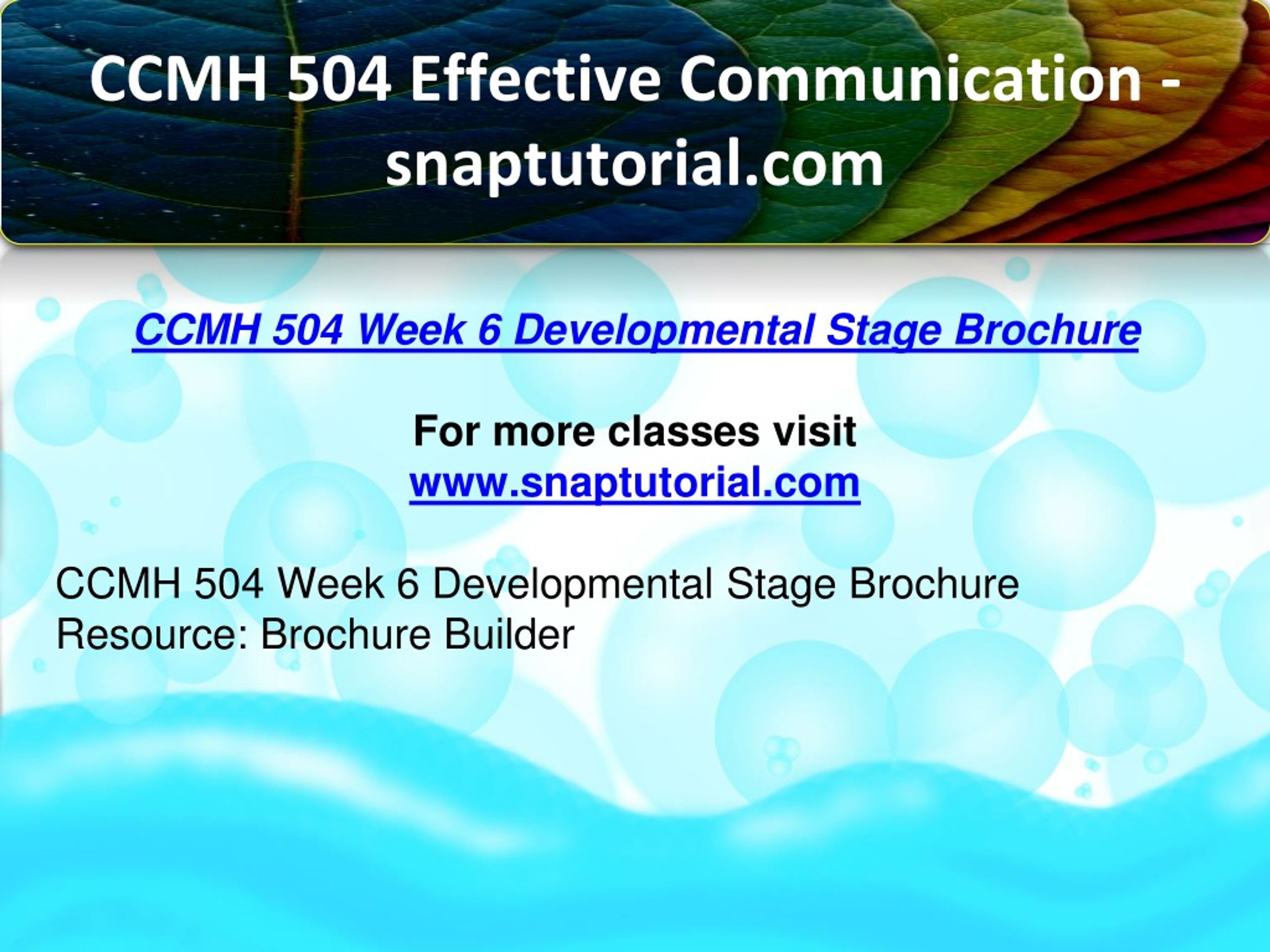 CCMH 504 Effective Communication - snaptutorial.com

CCMH 504 Week 6 Developmental Stage Brochure

For more classes visit
www.snaptutorial.com

CCMH 504 Week 6 Developmental Stage Brochure
Resource: Brochure Builder